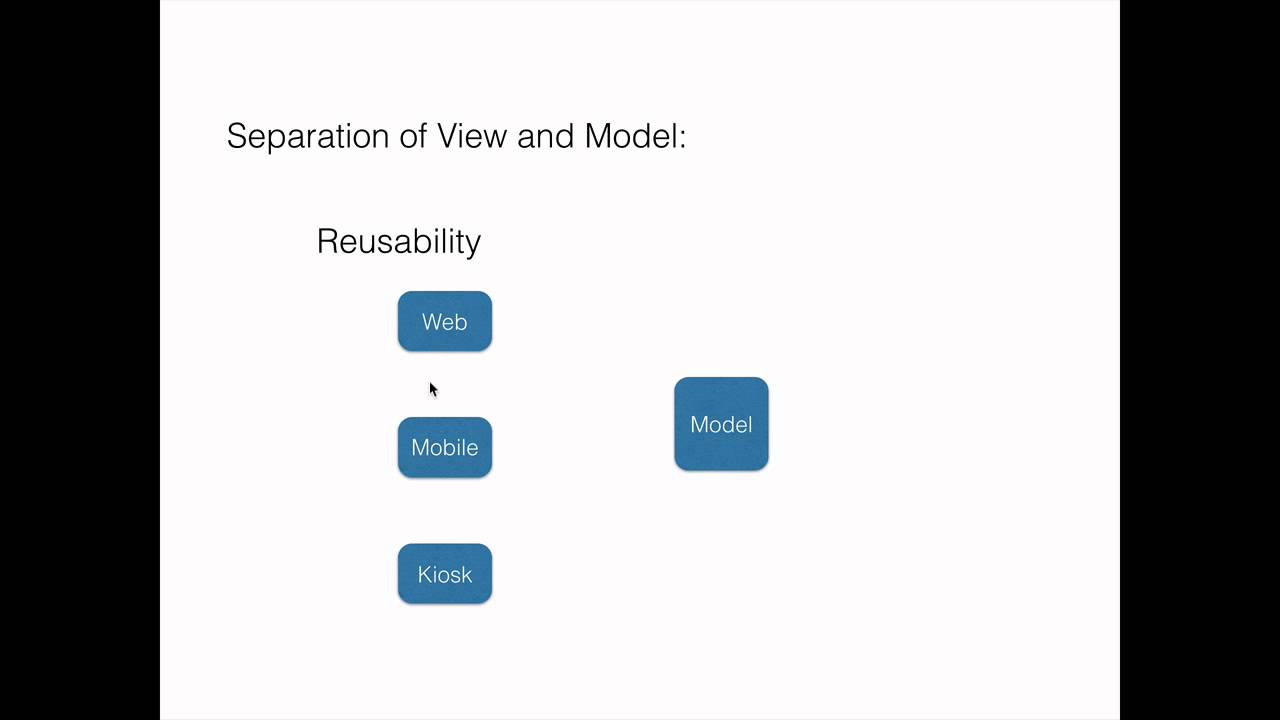 Separation of View and Model:

Reusability

Web

Mobile

Kiosk

Model